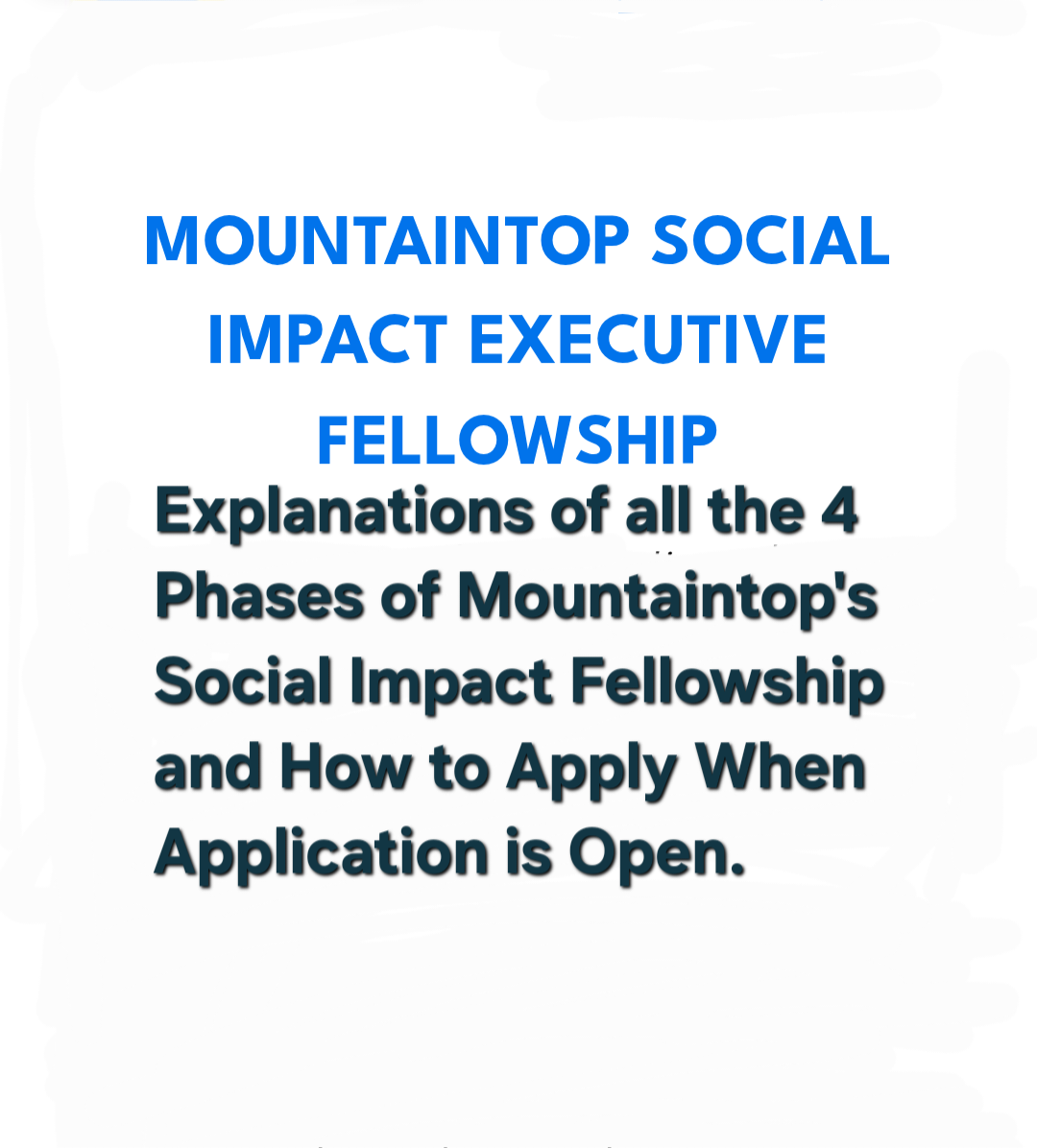 MOUNTAINTOP SOCIAL IMPACT EXECUTIVE FELLOWSHIP

Explanations of all the 4 Phases of Mountaintop's Social Impact Fellowship and How to Apply When Application is Open.